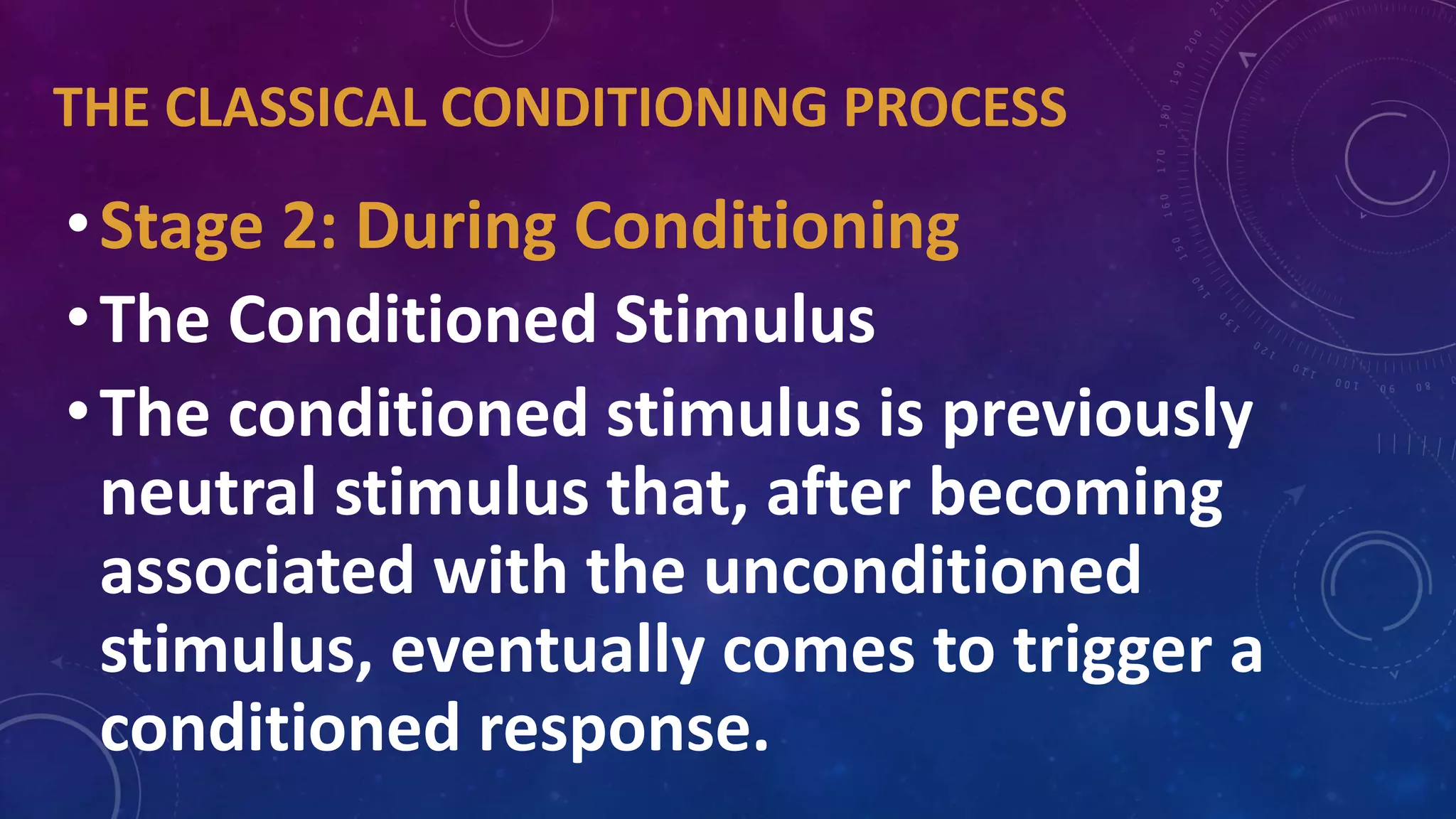 THE CLASSICAL CONDITIONING PROCESS

• Stage 2: During Conditioning

• The Conditioned Stimulus

• The conditioned stimulus is previously neutral stimulus that, after becoming associated with the unconditioned stimulus, eventually comes to trigger a conditioned response.